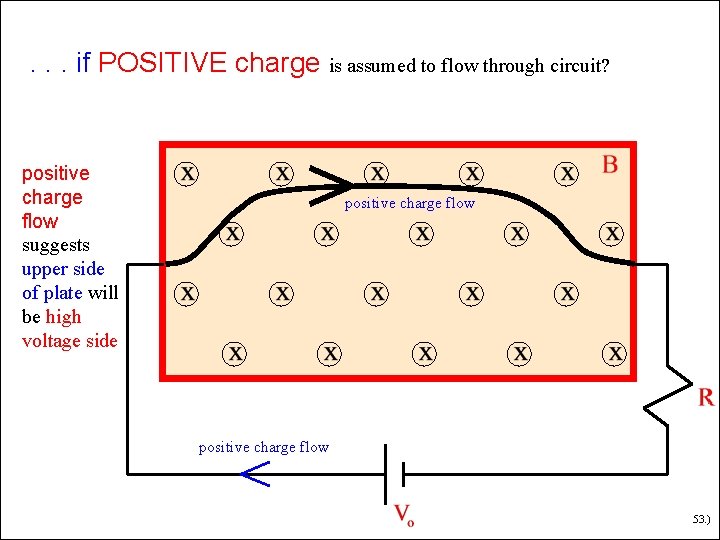 . . . if POSITIVE charge is assumed to flow through circuit?

positive charge flow suggests upper side of plate will be high voltage side

B

positive charge flow

R

positive charge flow

$V_o$

53.)